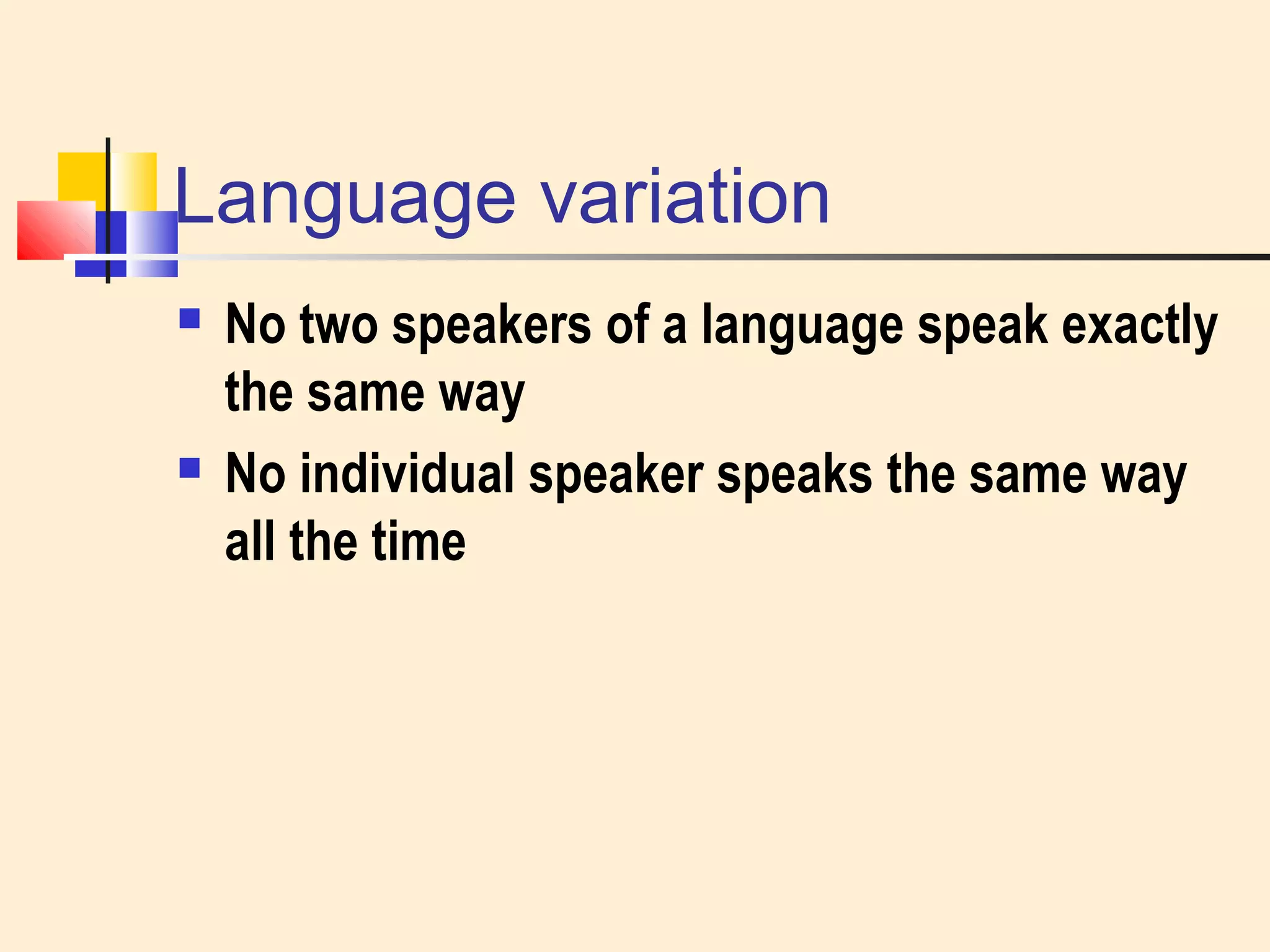 Language variation

- No two speakers of a language speak exactly the same way
- No individual speaker speaks the same way all the time